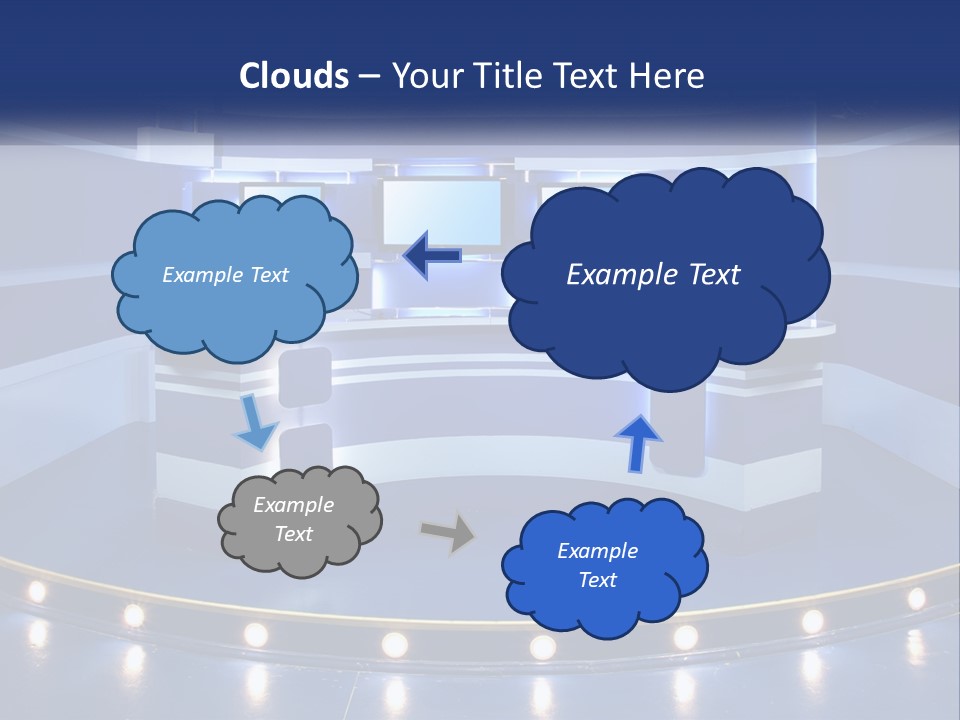 Clouds – Your Title Text Here

Example Text

Example Text

Example Text

Example Text